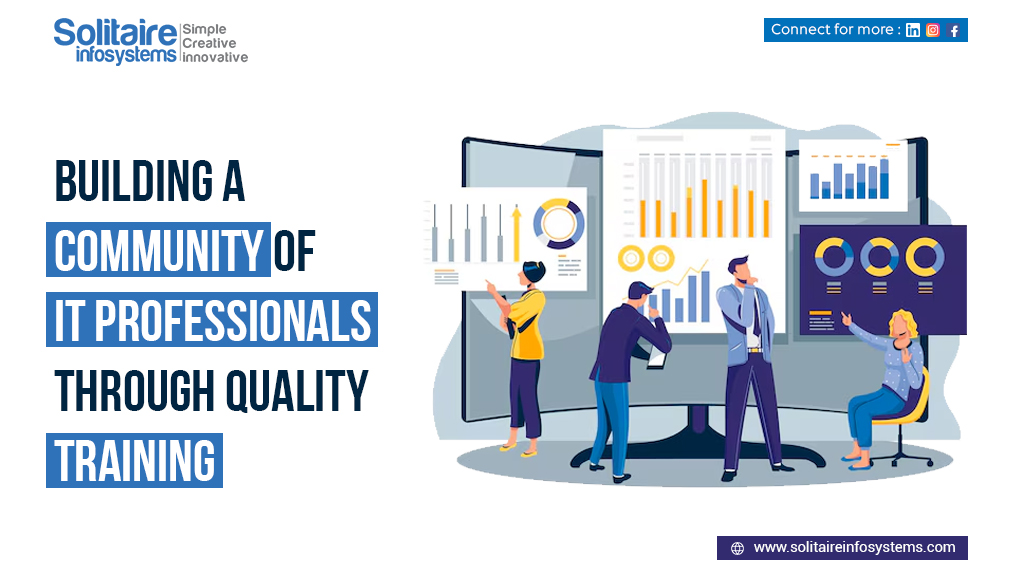 Solitaire infosystems
Simple
Creative
Innovative

Connect for more :

BUILDING A COMMUNITY OF IT PROFESSIONALS THROUGH QUALITY TRAINING

www.solitaireinfosystems.com